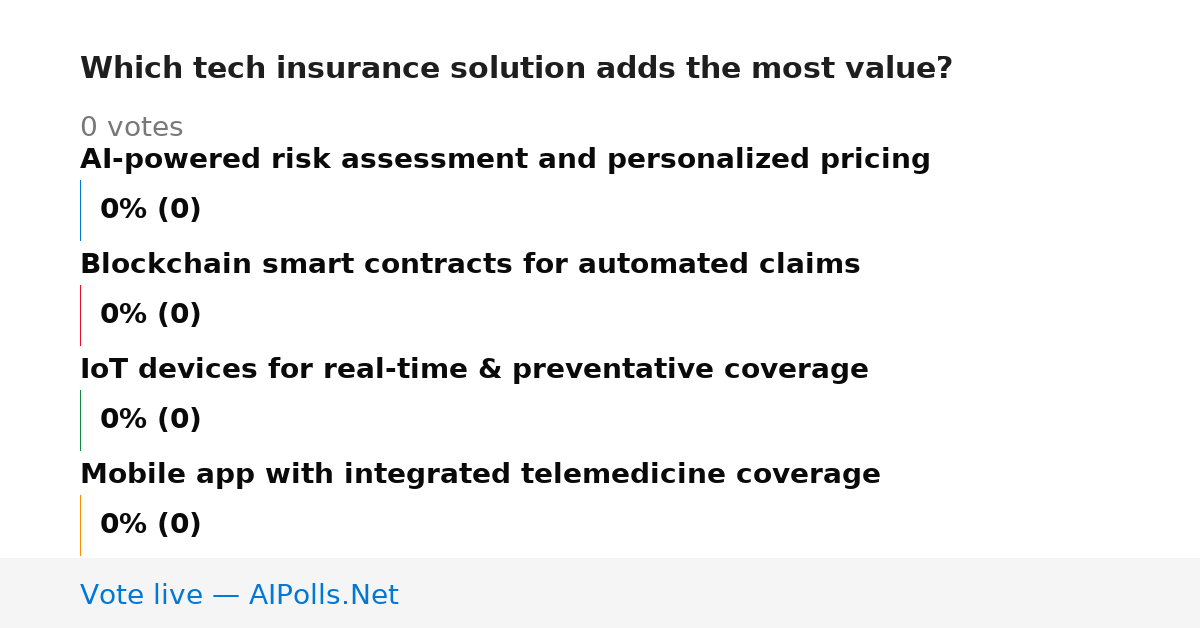 Which tech insurance solution adds the most value?

0 votes

AI-powered risk assessment and personalized pricing

0% (0)

Blockchain smart contracts for automated claims

0% (0)

IoT devices for real-time & preventative coverage

0% (0)

Mobile app with integrated telemedicine coverage

0% (0)

Vote live — AIPolls.Net